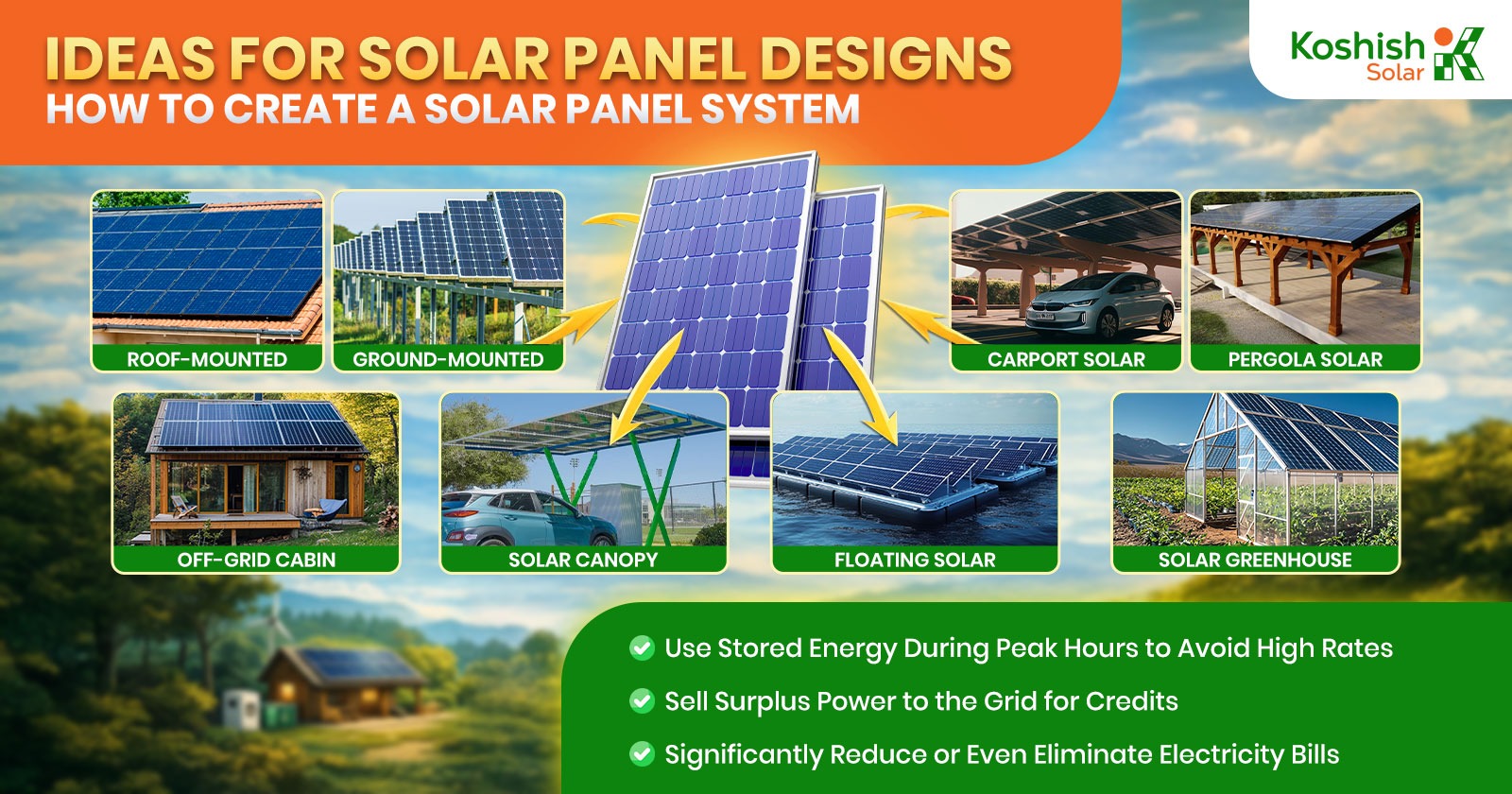 IDEAS FOR SOLAR PANEL DESIGNS
HOW TO CREATE A SOLAR PANEL SYSTEM

Koshish Solar

ROOF-MOUNTED
GROUND-MOUNTED
CARPORT SOLAR
PERGOLA SOLAR
OFF-GRID CABIN
SOLAR CANOPY
FLOATING SOLAR
SOLAR GREENHOUSE

Use Stored Energy During Peak Hours to Avoid High Rates
Sell Surplus Power to the Grid for Credits
Significantly Reduce or Even Eliminate Electricity Bills